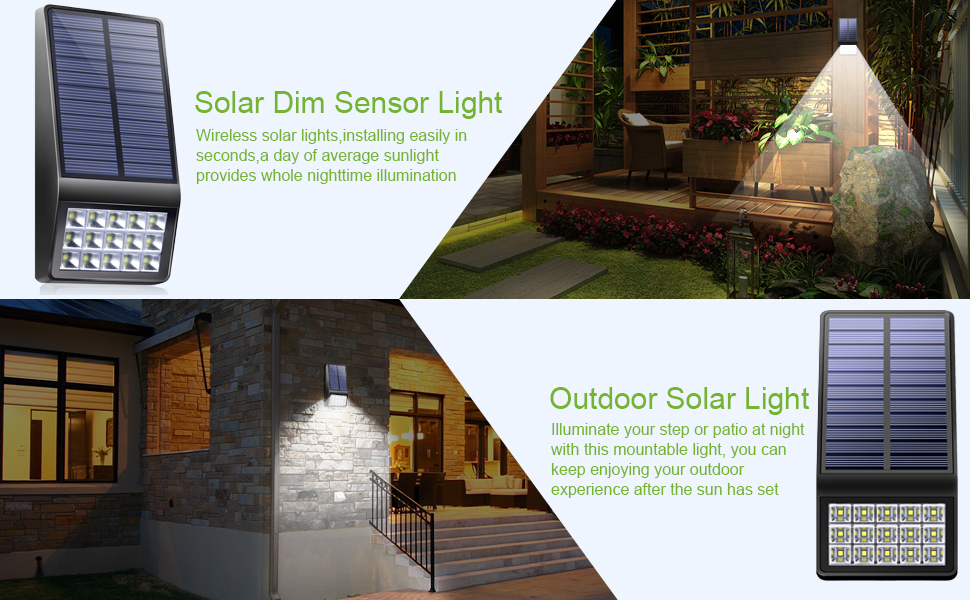 Solar Dim Sensor Light

Wireless solar lights,installing easily in seconds,a day of average sunlight provides whole nighttime illumination

Outdoor Solar Light

Illuminate your step or patio at night with this mountable light, you can keep enjoying your outdoor experience after the sun has set